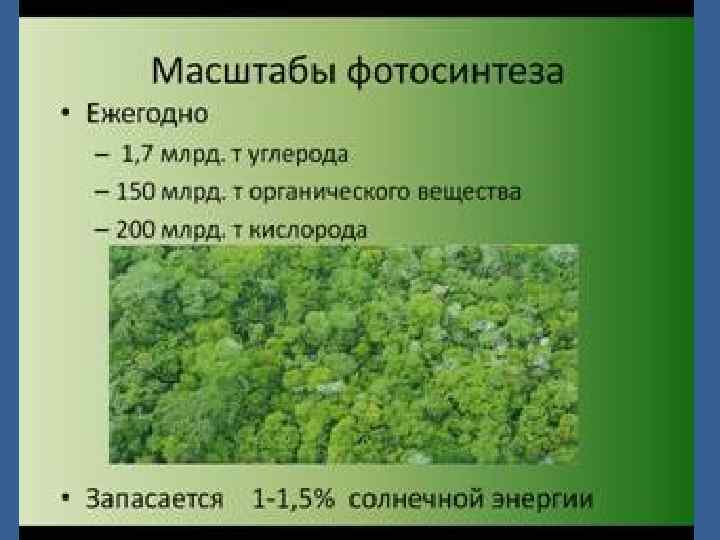 Масштабы фотосинтеза

• Ежегодно

– 1,7 млрд. т углерода

– 150 млрд. т органического вещества

– 200 млрд. т кислорода

• Запасается 1-1,5% солнечной энергии